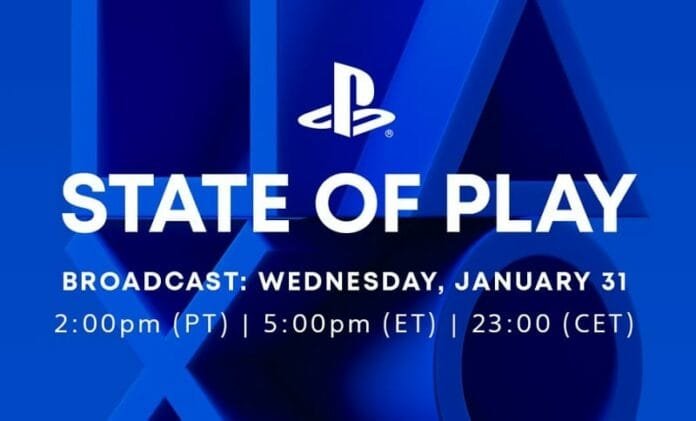 STATE OF PLAY

BROADCAST: WEDNESDAY, JANUARY 31
2:00pm (PT) | 5:00pm (ET) | 23:00 (CET)